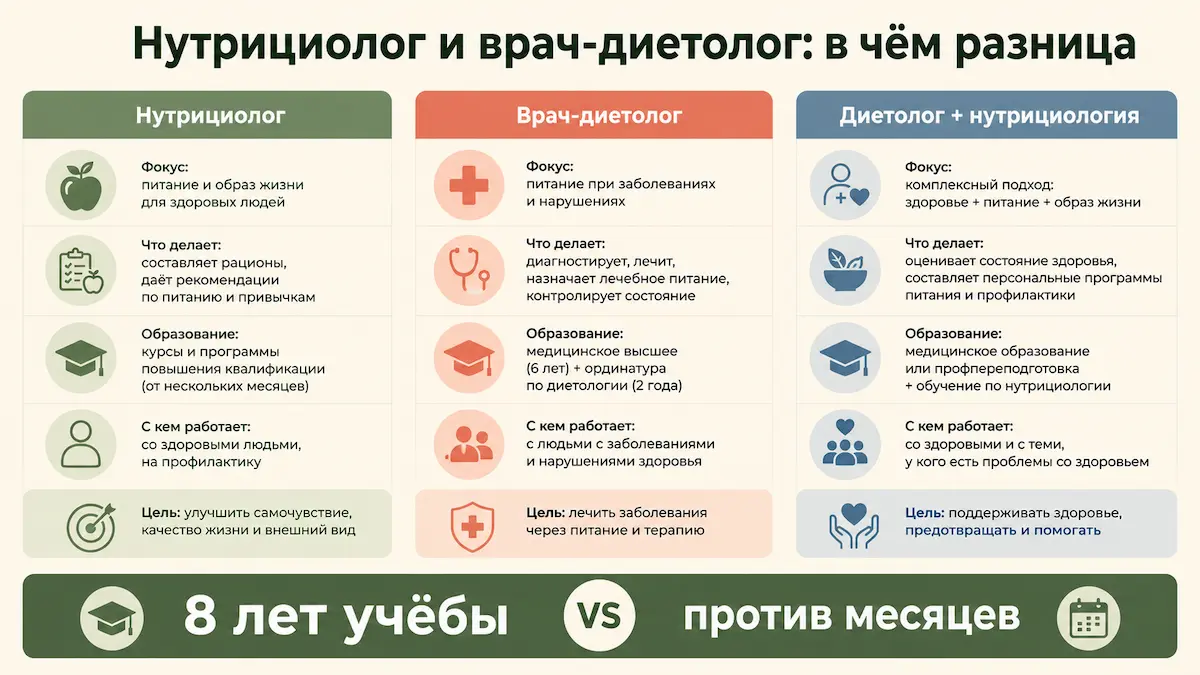 Нутрициолог и врач-диетолог: в чём разница

Нутрициолог

Фокус:
питание и образ жизни для здоровых людей

Что делает:
составляет рационы, даёт рекомендации по питанию и привычкам

Образование:
курсы и программы повышения квалификации (от нескольких месяцев)

С кем работает:
со здоровыми людьми, на профилактику

Цель: улучшить самочувствие, качество жизни и внешний вид

Врач-диетолог

Фокус:
питание при заболеваниях и нарушениях

Что делает:
диагностирует, лечит, назначает лечебное питание, контролирует состояние

Образование:
медицинское высшее (6 лет) + ординатура по диетологии (2 года)

С кем работает:
с людьми с заболеваниями и нарушениями здоровья

Цель: лечить заболевания через питание и терапию

Диетолог + нутрициология

Фокус:
комплексный подход: здоровье + питание + образ жизни

Что делает:
оценивает состояние здоровья, составляет персональные программы питания и профилактики

Образование:
медицинское образование или профпереподготовка + обучение по нутрициологии

С кем работает:
со здоровыми и с теми, у кого есть проблемы со здоровьем

Цель: поддерживать здоровье, предотвращать и помогать

8 лет учёбы VS против месяцев